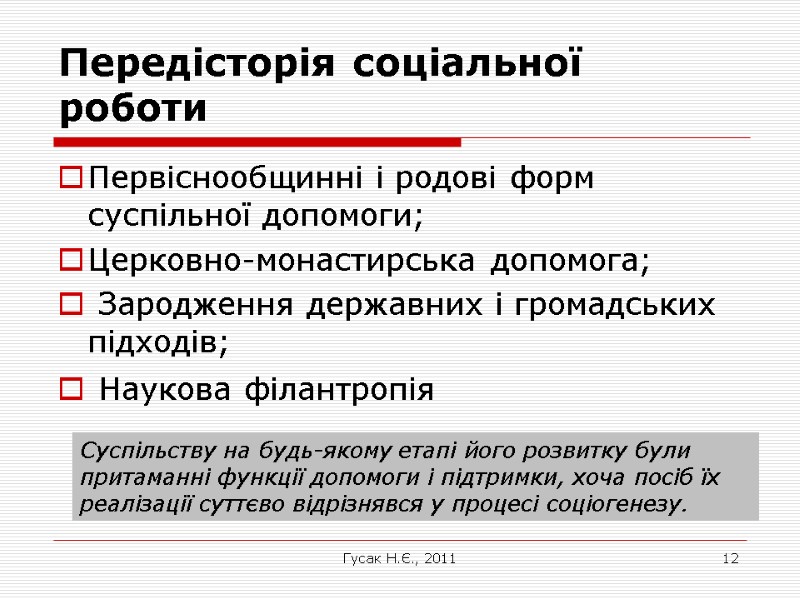 Передісторія соціальної роботи

Первіснообщинні і родові форм суспільної допомоги;

Церковно-монастирська допомога;

Зародження державних і громадських підходів;

Наукова філантропія

Суспільству на будь-якому етапі його розвитку були притаманні функції допомоги і підтримки, хоча посіб їх реалізації суттєво відрізнявся у процесі соціогенезу.

Гусак Н.Є., 2011

12